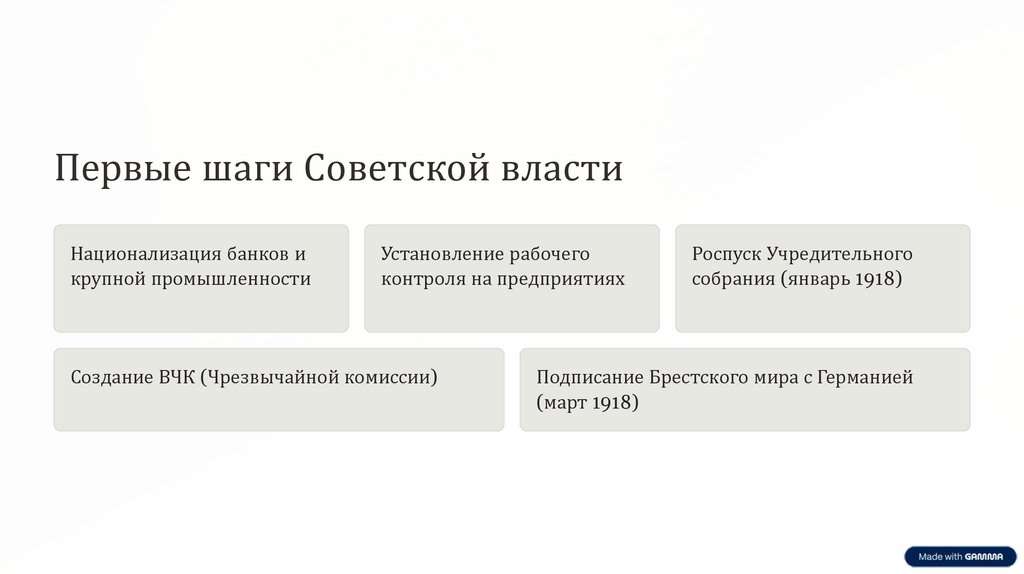 Первые шаги Советской власти

Национализация банков и крупной промышленности

Установление рабочего контроля на предприятиях

Роспуск Учредительного собрания (январь 1918)

Создание ВЧК (Чрезвычайной комиссии)

Подписание Брестского мира с Германией (март 1918)

Made with GAMMA